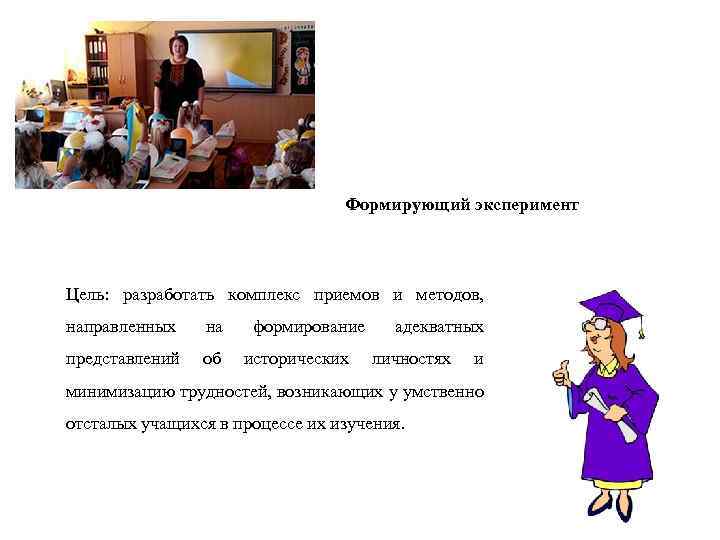 Формирующий эксперимент

Цель: разработать комплекс приемов и методов, направленных на формирование адекватных представлений об исторических личностях и минимизацию трудностей, возникающих у умственно отсталых учащихся в процессе их изучения.